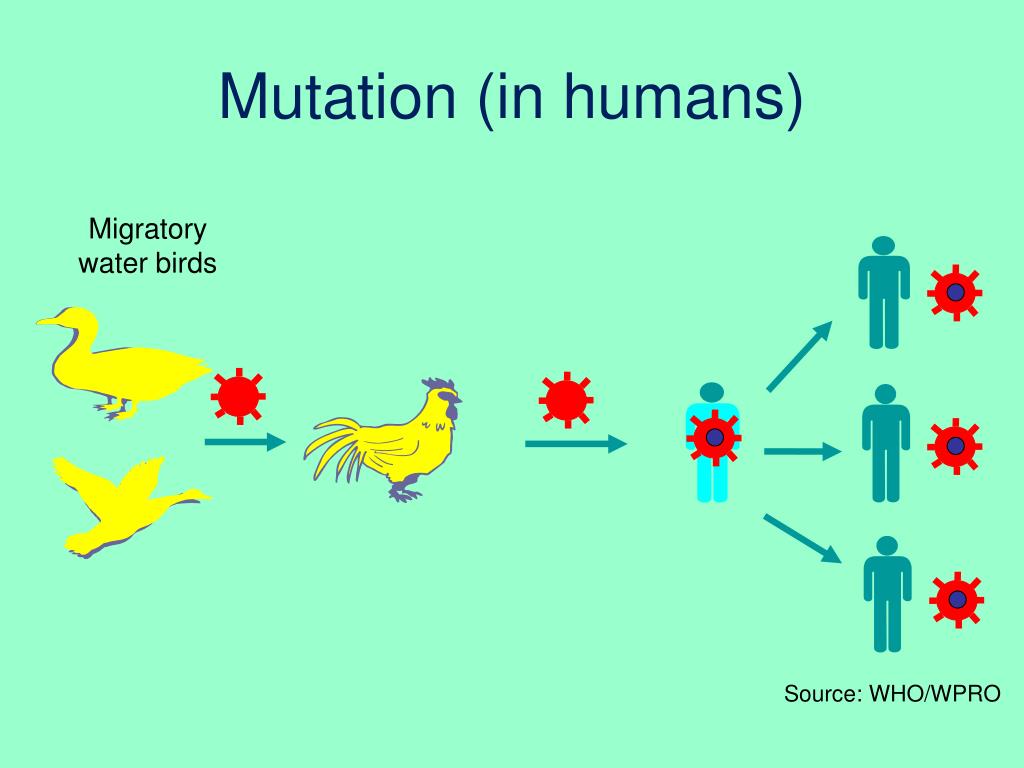 Mutation (in humans)

Migratory water birds

Source: WHO/WPRO